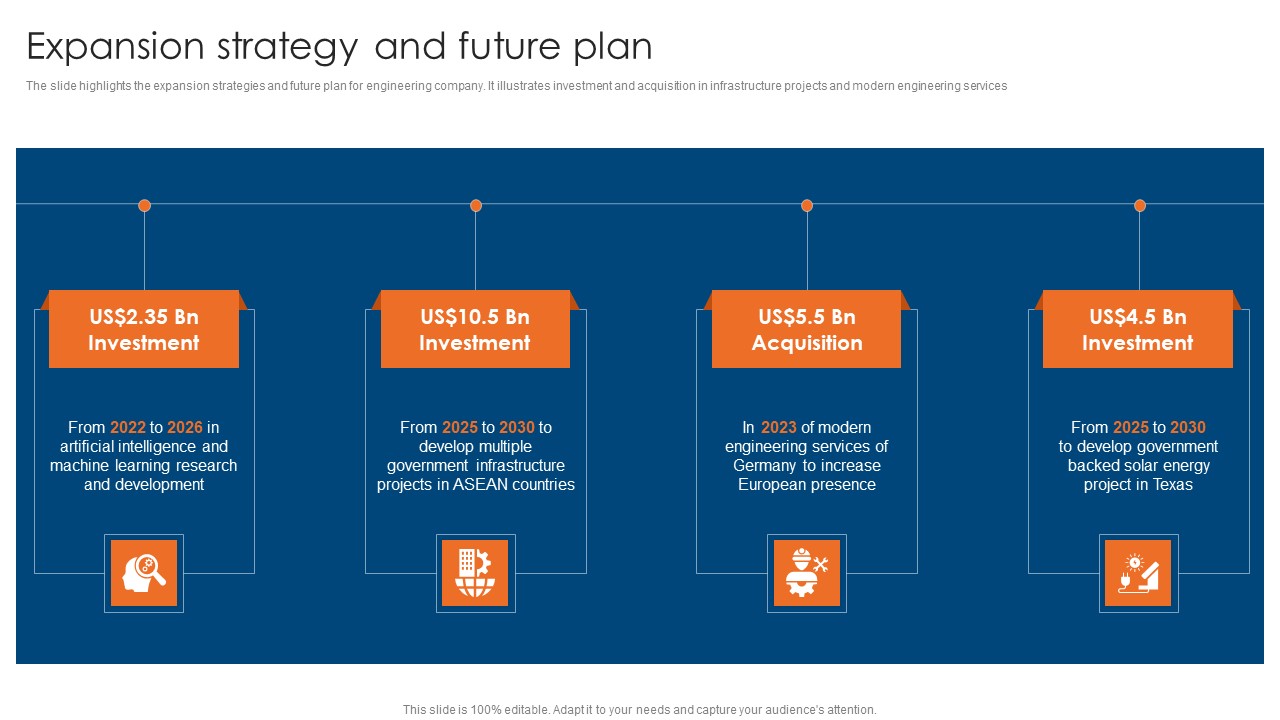 Expansion strategy and future plan

The slide highlights the expansion strategies and future plan for engineering company. It illustrates investment and acquisition in infrastructure projects and modern engineering services

US$2.35 Bn Investment

From 2022 to 2026 in artificial intelligence and machine learning research and development

US$10.5 Bn Investment

From 2025 to 2030 to develop multiple government infrastructure projects in ASEAN countries

US$5.5 Bn Acquisition

In 2023 of modern engineering services of Germany to increase European presence

US$4.5 Bn Investment

From 2025 to 2030 to develop government backed solar energy project in Texas

This slide is 100% editable. Adapt it to your needs and capture your audience's attention.